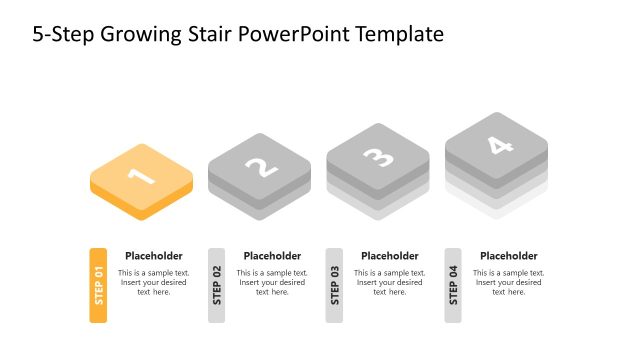 5-Step Growing Stair PowerPoint Template

1

2

3

4

STEP 01

Placeholder

This is a sample text. Insert your desired text here.

STEP 02

Placeholder

This is a sample text. Insert your desired text here.

STEP 03

Placeholder

This is a sample text. Insert your desired text here.

STEP 04

Placeholder

This is a sample text. Insert your desired text here.